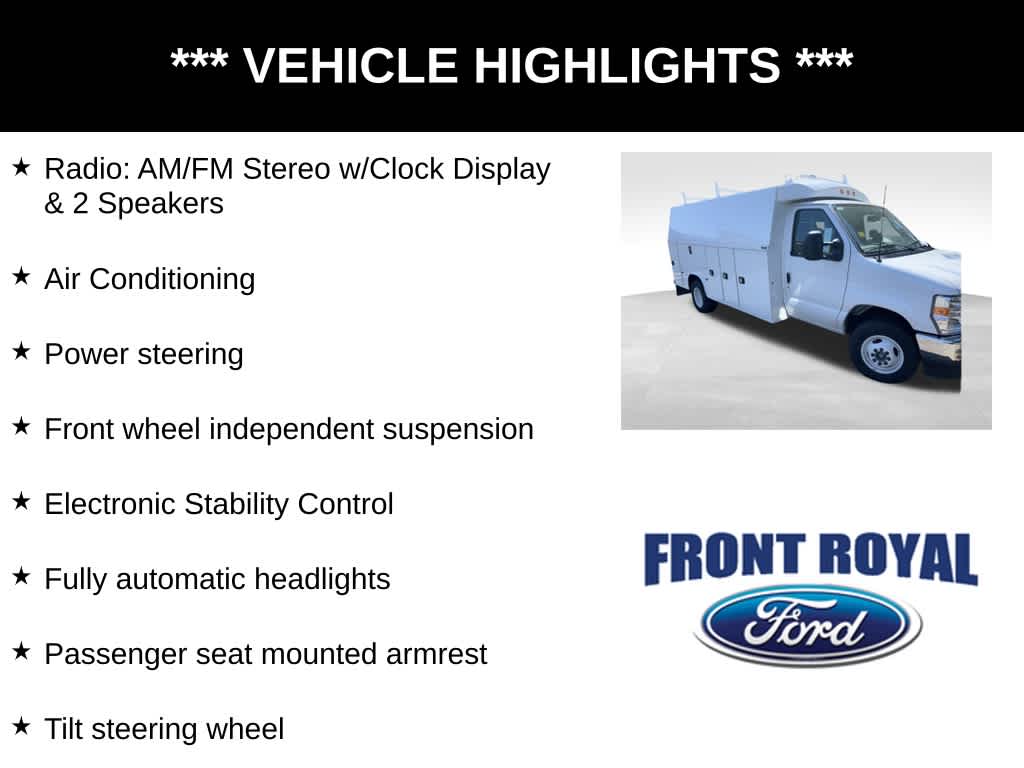 *** VEHICLE HIGHLIGHTS ***

★ Radio: AM/FM Stereo w/Clock Display & 2 Speakers

★ Air Conditioning

★ Power steering

★ Front wheel independent suspension

★ Electronic Stability Control

★ Fully automatic headlights

★ Passenger seat mounted armrest

★ Tilt steering wheel

FRONT ROYAL

Ford